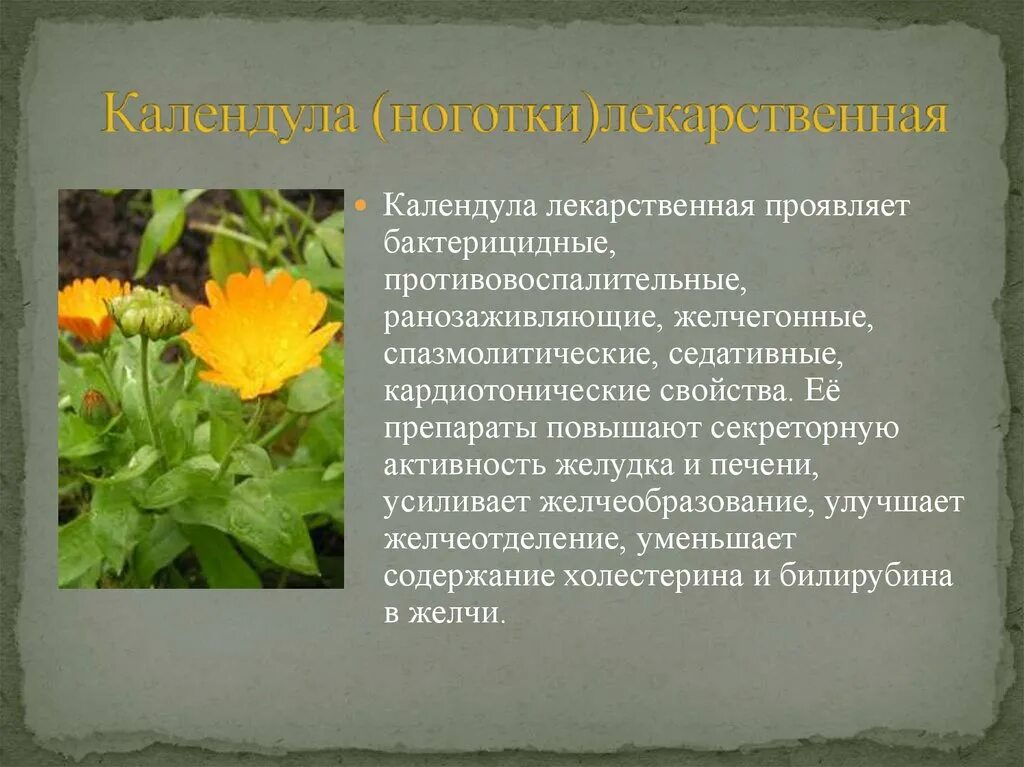 Календула (ноготки)лекарственная

Календула лекарственная проявляет бактерицидные, противовоспалительные, ранозаживляющие, желчегонные, спазмолитические, седативные, кардиотонические свойства. Её препараты повышают секреторную активность желудка и печени, усиливает желчеобразование, улучшает желчеотделение, уменьшает содержание холестерина и билирубина в желчи.